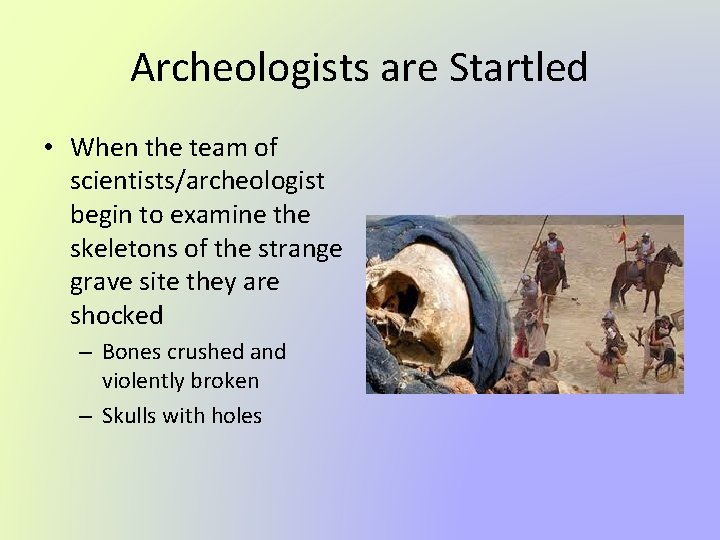 Archeologists are Startled

• When the team of scientists/archeologist begin to examine the skeletons of the strange grave site they are shocked
– Bones crushed and violently broken
– Skulls with holes